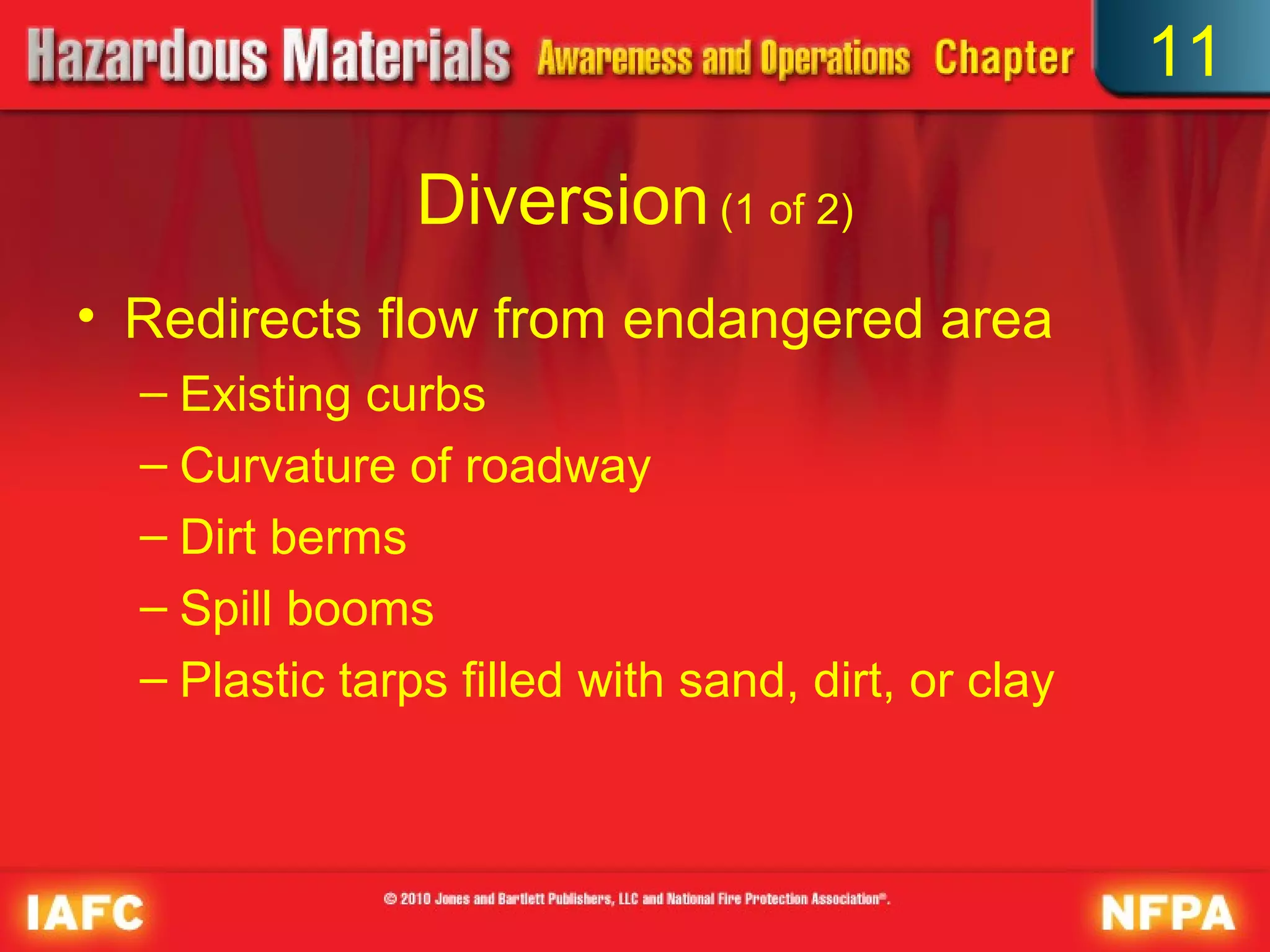 Hazardous Materials Awareness and Operations Chapter 11

Diversion (1 of 2)

• Redirects flow from endangered area
– Existing curbs
– Curvature of roadway
– Dirt berms
– Spill booms
– Plastic tarps filled with sand, dirt, or clay

IAFC © 2010 Jones and Bartlett Publishers, LLC and National Fire Protection Association®. NFPA